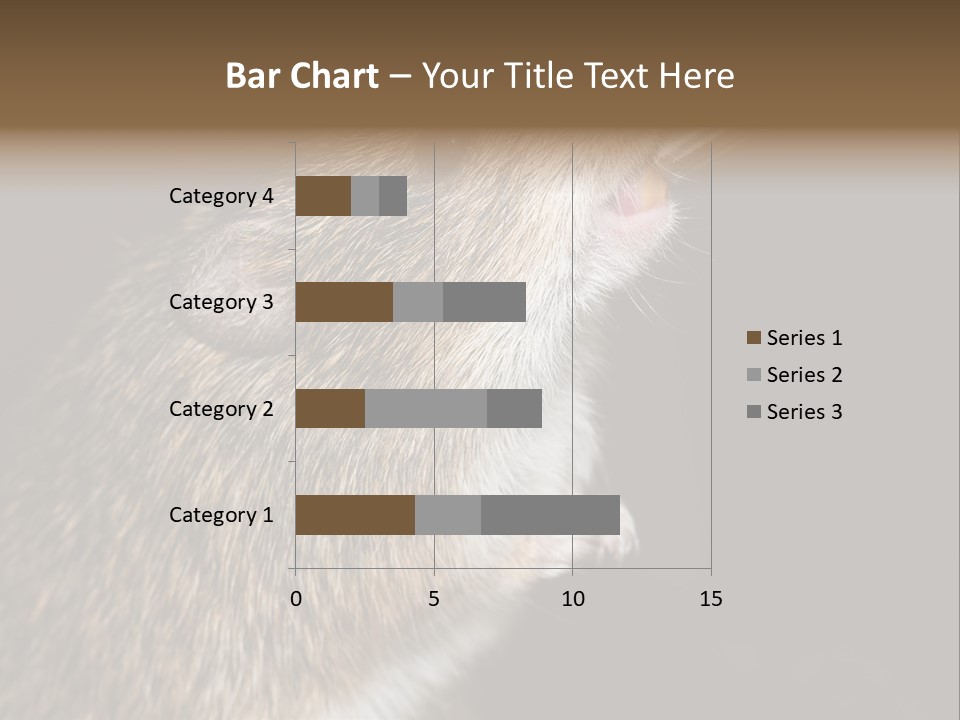 Bar Chart – Your Title Text Here

Category 4
Category 3
Category 2
Category 1

0
5
10
15

Series 1
Series 2
Series 3